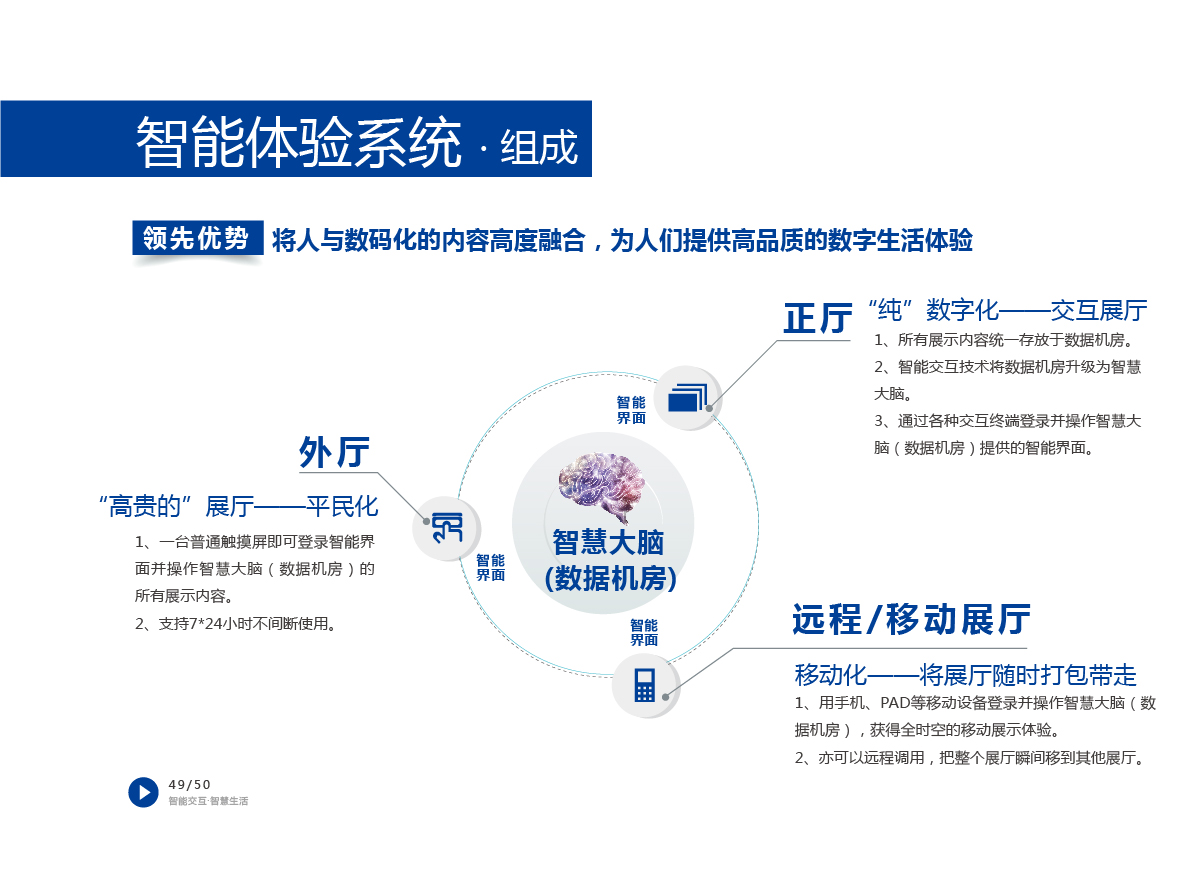 智能体验系统 · 组成

领先优势 将人与数码化的内容高度融合，为人们提供高品质的数字生活体验

正厅 “纯”数字化——交互展厅

1、所有展示内容统一存放于数据机房。

2、智能交互技术将数据机房升级为智慧大脑。

3、通过各种交互终端登录并操作智慧大脑（数据机房）提供的智能界面。

智能界面

外厅

“高贵的”展厅——平民化

1、一台普通触摸屏即可登录智能界面并操作智慧大脑（数据机房）的所有展示内容。

2、支持7*24小时不间断使用。

智能界面

智慧大脑
(数据机房)

智能界面

远程/移动展厅

移动化——将展厅随时打包带走

1、用手机、PAD等移动设备登录并操作智慧大脑（数据机房），获得全时空的移动展示体验。

2、亦可以远程调用，把整个展厅瞬间移到其他展厅。

49/50
智能交互·智慧生活